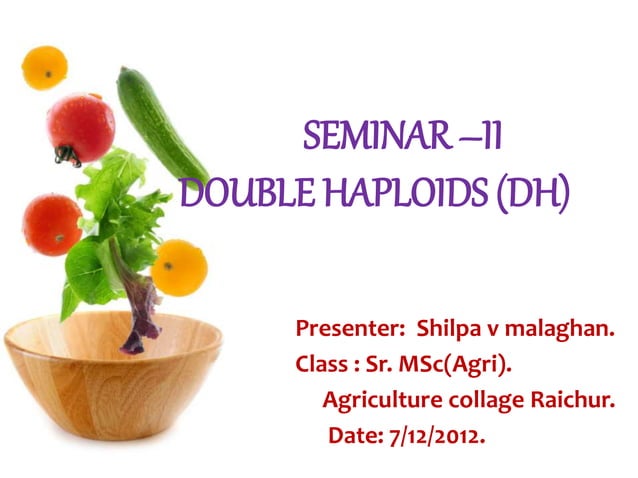 SEMINAR –II
DOUBLE HAPLOIDS (DH)

Presenter: Shilpa v malaghan.
Class : Sr. MSc(Agri).
Agriculture collage Raichur.
Date: 7/12/2012.